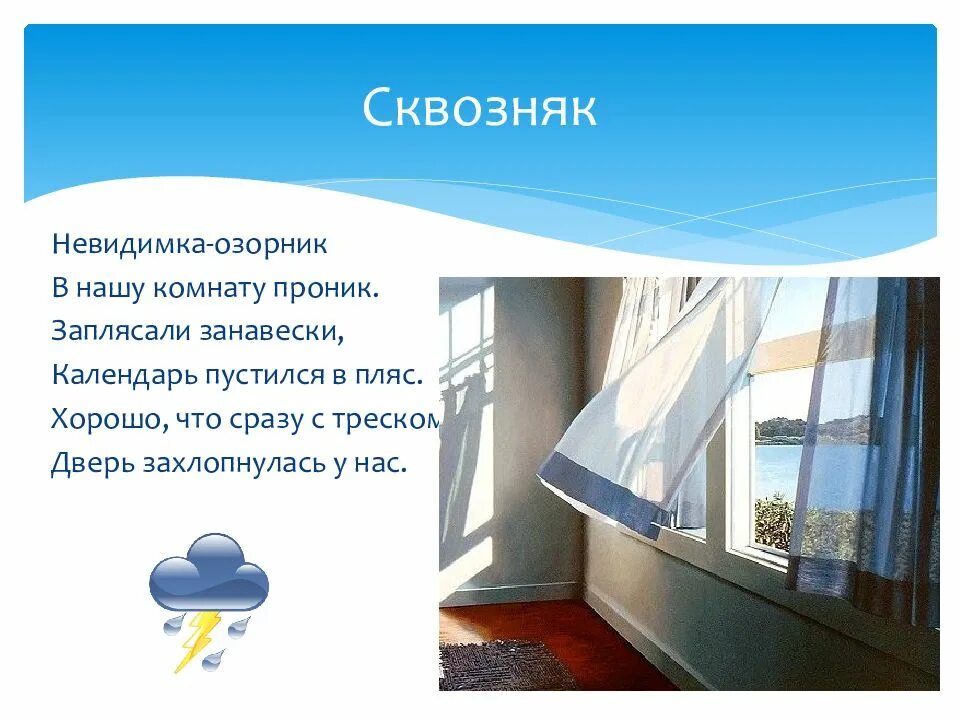 Сквозняк

Невидимка-озорник
В нашу комнату проник.
Заплясали занавески,
Календарь пустился в пляс.
Хорошо, что сразу с треском
Дверь захлопнулась у нас.